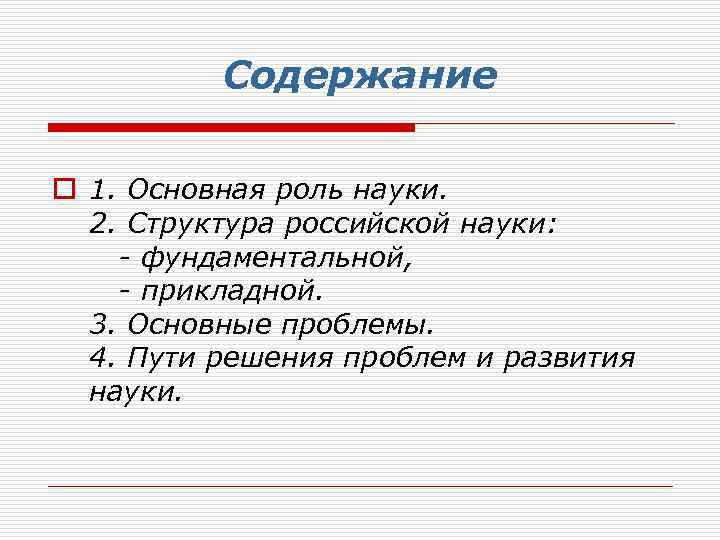 Содержание

1. Основная роль науки.
2. Структура российской науки:
- фундаментальной,
- прикладной.
3. Основные проблемы.
4. Пути решения проблем и развития науки.